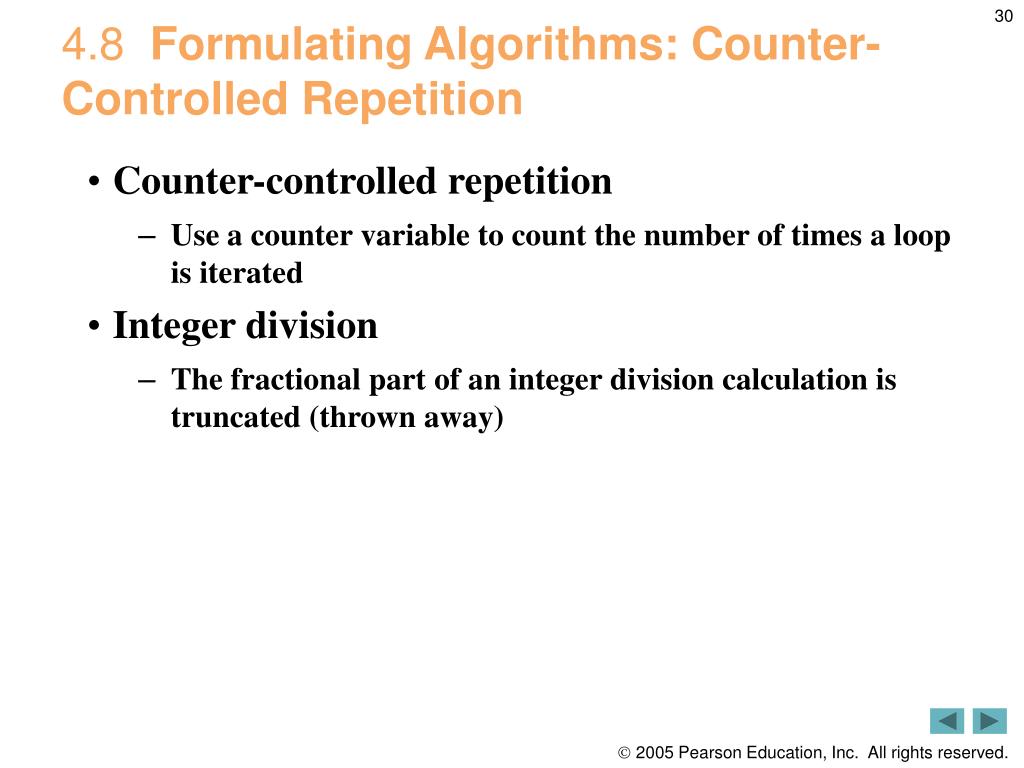 30

4.8 Formulating Algorithms: Counter-Controlled Repetition

• Counter-controlled repetition
– Use a counter variable to count the number of times a loop is iterated

• Integer division
– The fractional part of an integer division calculation is truncated (thrown away)

© 2005 Pearson Education, Inc. All rights reserved.